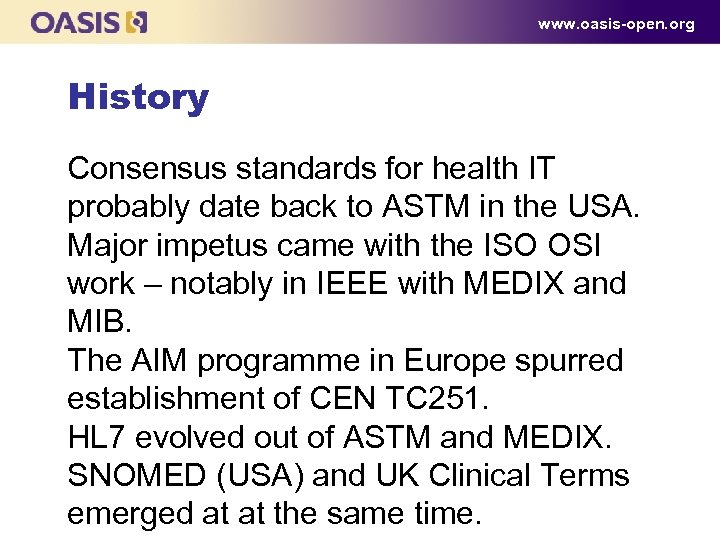 OASIS

www.oasis-open.org

History

Consensus standards for health IT probably date back to ASTM in the USA.
Major impetus came with the ISO OSI work – notably in IEEE with MEDIX and MIB.
The AIM programme in Europe spurred establishment of CEN TC251.
HL7 evolved out of ASTM and MEDIX.
SNOMED (USA) and UK Clinical Terms emerged at at the same time.